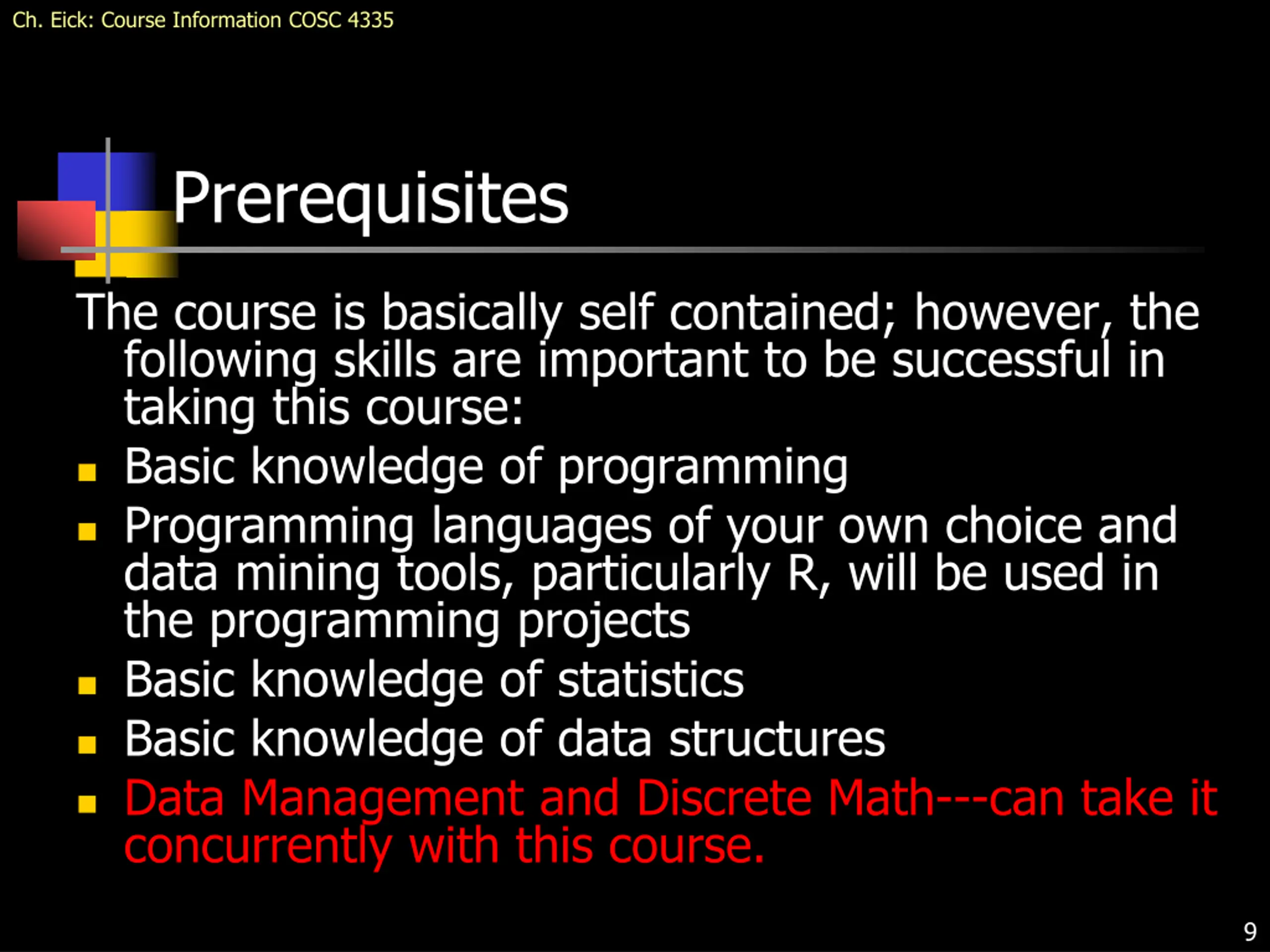 Ch. Eick: Course Information COSC 4335

Prerequisites

The course is basically self contained; however, the following skills are important to be successful in taking this course:

- Basic knowledge of programming
- Programming languages of your own choice and data mining tools, particularly R, will be used in the programming projects
- Basic knowledge of statistics
- Basic knowledge of data structures
- Data Management and Discrete Math---can take it concurrently with this course.

9